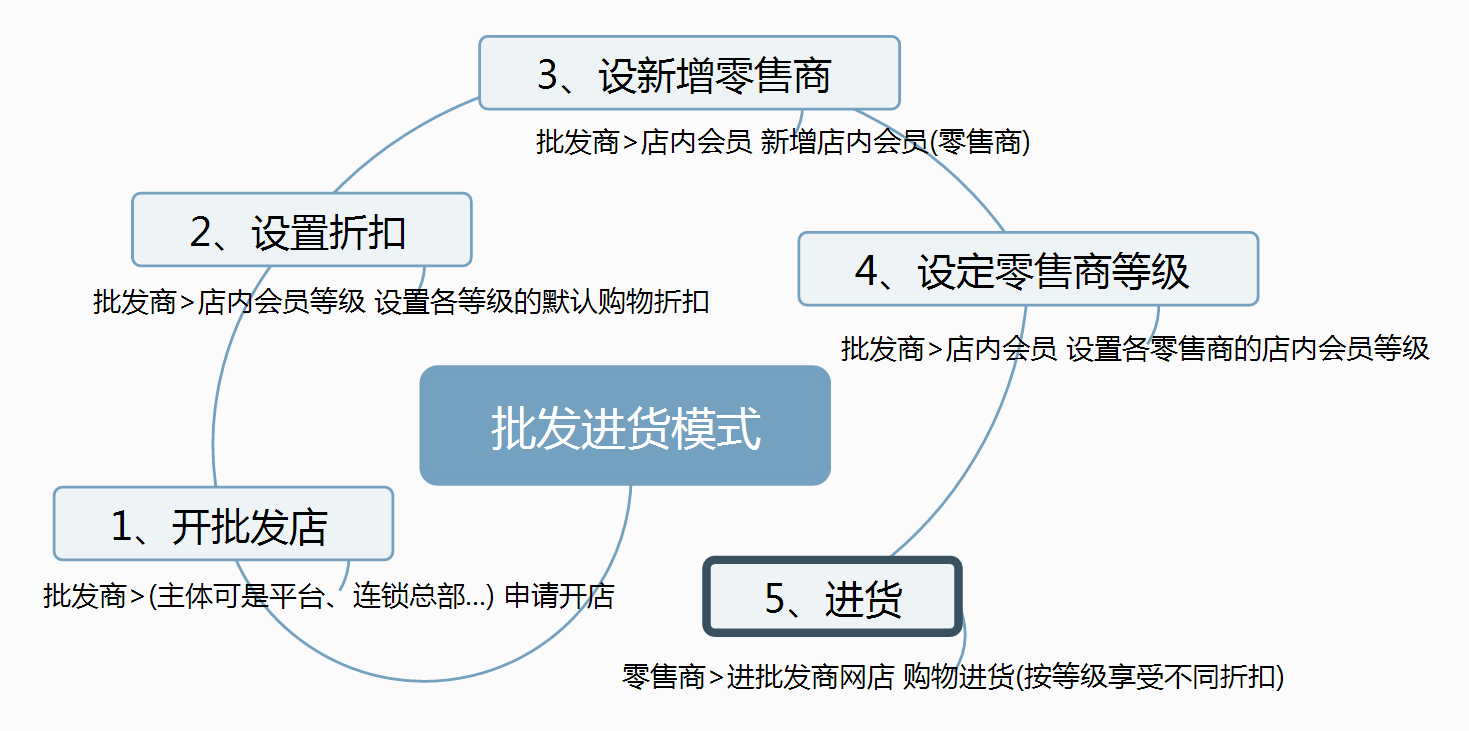 批发进货模式

1、开批发店

批发商>(主体可是平台、连锁总部...) 申请开店

2、设置折扣

批发商>店内会员等级 设置各等级的默认购物折扣

3、设新增零售商

批发商>店内会员 新增店内会员(零售商)

4、设定零售商等级

批发商>店内会员 设置各零售商的店内会员等级

5、进货

零售商>进批发商网店 购物进货(按等级享受不同折扣)